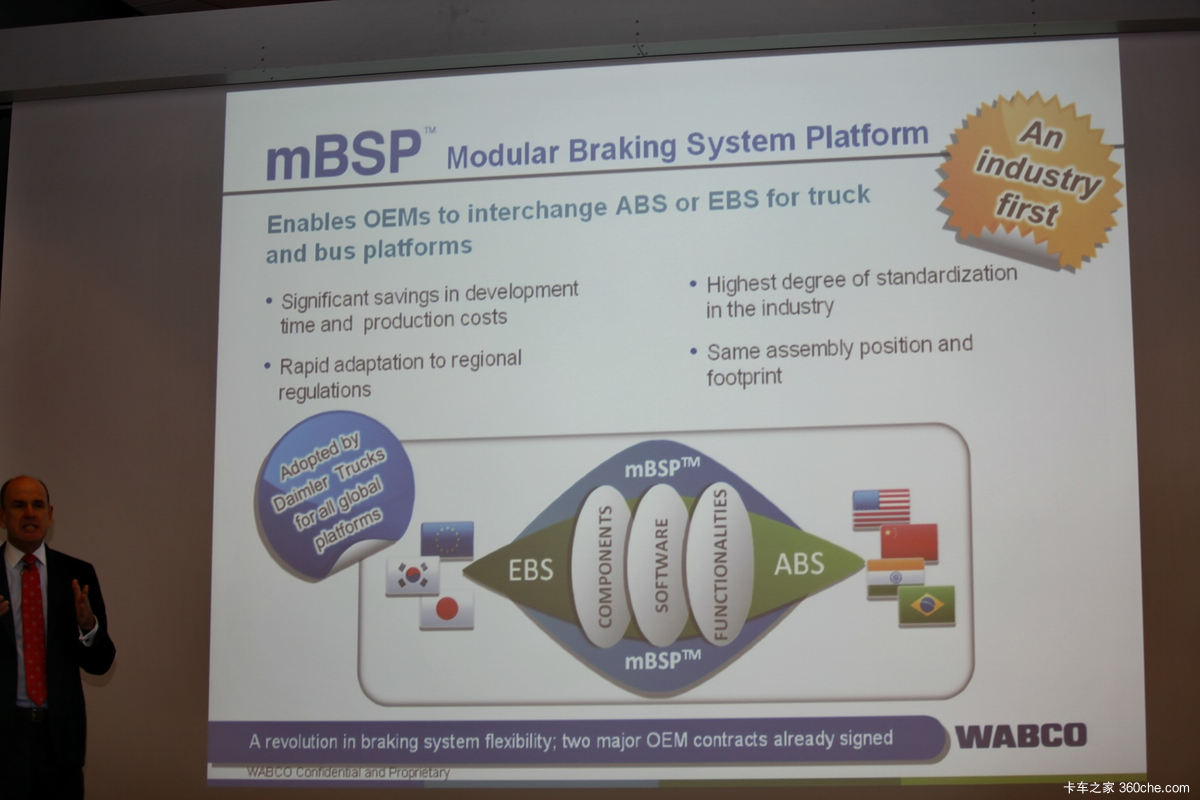 mBSP™ Modular Braking System Platform

An industry first

Enables OEMs to interchange ABS or EBS for truck and bus platforms

• Significant savings in development time and production costs

• Rapid adaptation to regional regulations

• Highest degree of standardization in the industry

• Same assembly position and footprint

Adopted by Daimler Trucks for all global platforms

mBSP™

EBS

COMPONENTS

SOFTWARE

FUNCTIONALITIES

ABS

mBSP™

A revolution in braking system flexibility; two major OEM contracts already signed

WABCO

WABCO Confidential and Proprietary

卡车之家 360che.com